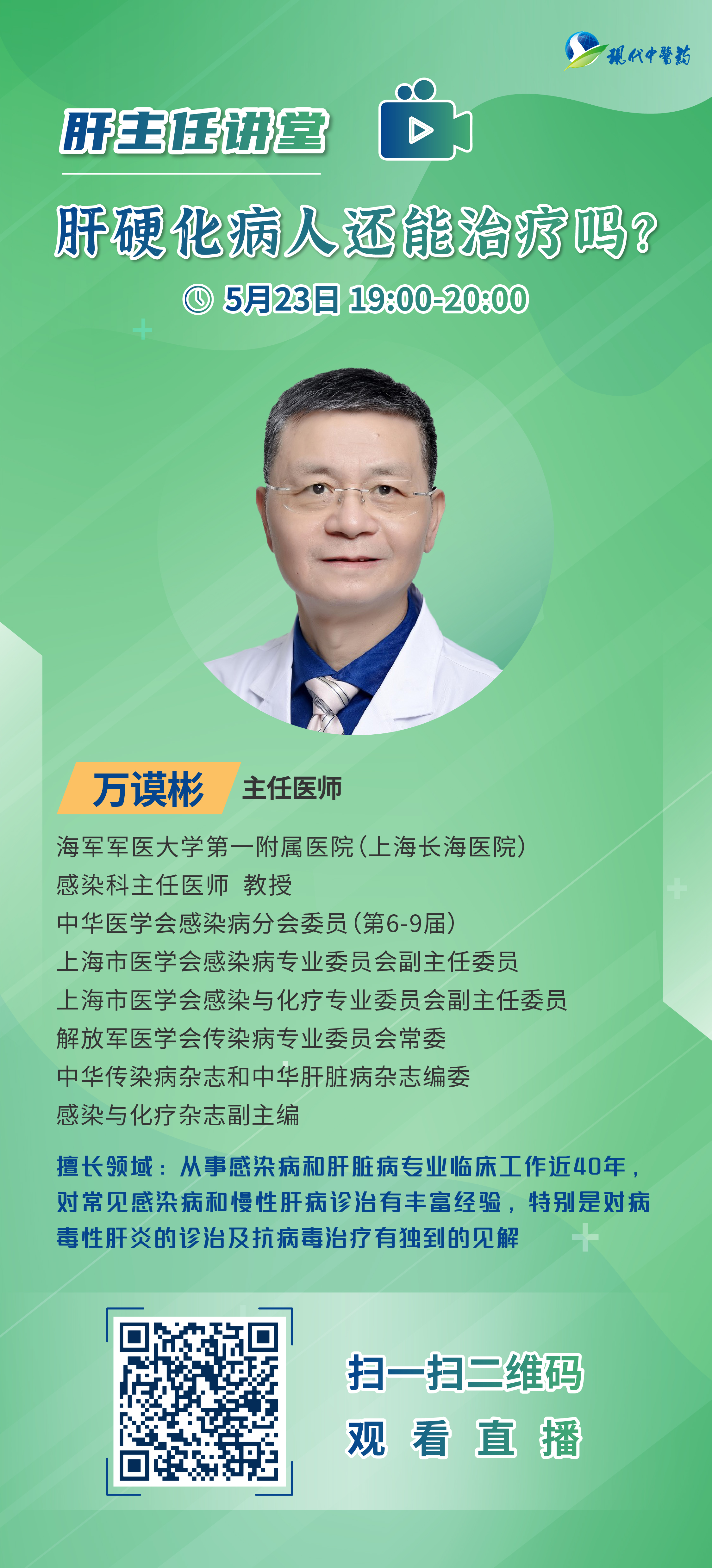 現代中醫藥

肝主任讲堂

肝硬化病人还能治疗吗?

5月23日 19:00-20:00

万谟彬 主任医师

海军军医大学第一附属医院(上海长海医院)
感染科主任医师 教授
中华医学会感染病分会委员(第6-9届)
上海市医学会感染病专业委员会副主任委员
上海市医学会感染与化疗专业委员会副主任委员
解放军医学会传染病专业委员会常委
中华传染病杂志和中华肝脏病杂志编委
感染与化疗杂志副主编

擅长领域:从事感染病和肝脏病专业临床工作近40年,对常见感染病和慢性肝病诊治有丰富经验,特别是对病毒性肝炎的诊治及抗病毒治疗有独到的见解

扫一扫二维码
观 看 直 播